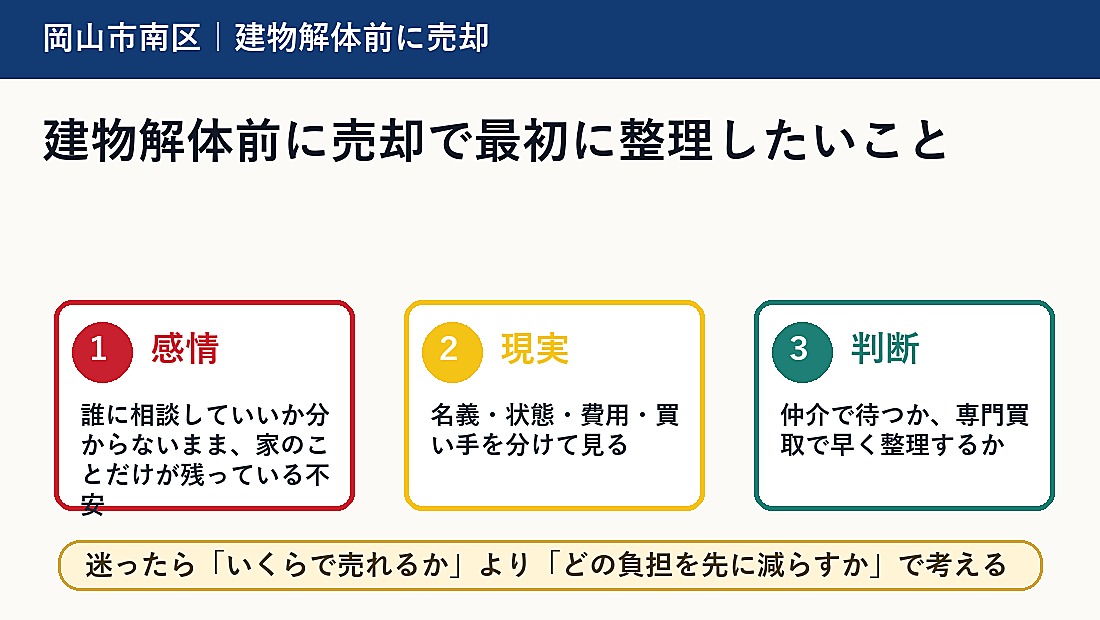 岡山市南区｜建物解体前に売却

建物解体前に売却で最初に整理したいこと

1 感情

誰に相談していいか分からないまま、家のことだけが残っている不安

2 現実

名義・状態・費用・買い手を分けて見る

3 判断

仲介で待つか、専門買取で早く整理するか

迷ったら「いくらで売れるか」より「どの負担を先に減らすか」で考える